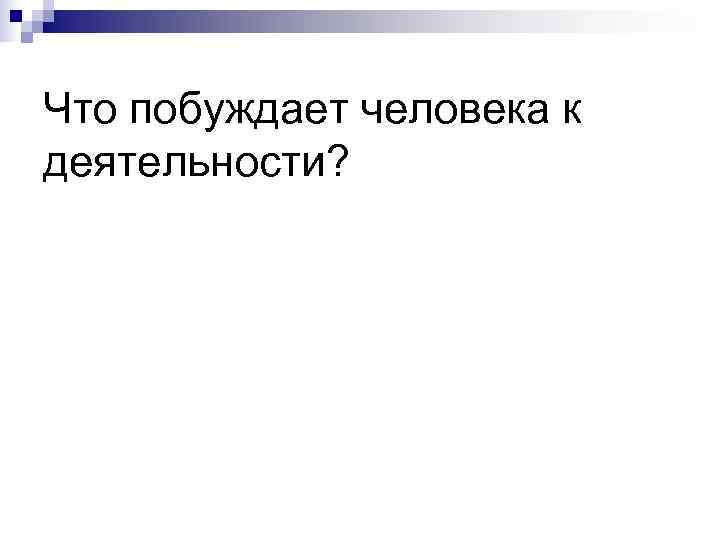 Что побуждает человека к деятельности?